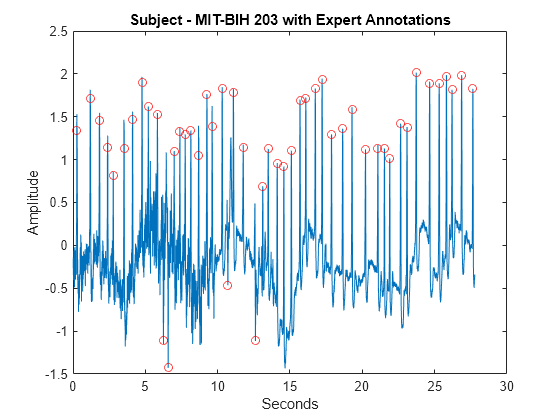 Subject - MIT-BIH 203 with Expert Annotations

2.5
2
1.5
1
0.5
0
-0.5
-1
-1.5

Amplitude

0 5 10 15 20 25 30

Seconds